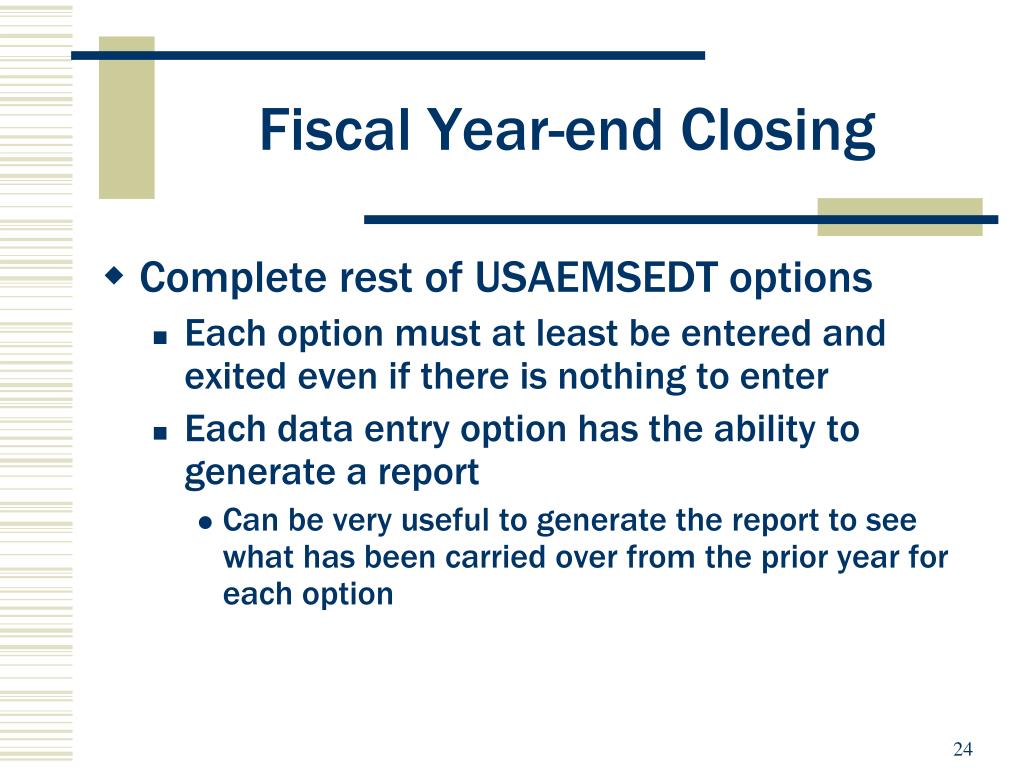 Fiscal Year-end Closing

Complete rest of USAEMSEDT options

Each option must at least be entered and exited even if there is nothing to enter

Each data entry option has the ability to generate a report

Can be very useful to generate the report to see what has been carried over from the prior year for each option

24